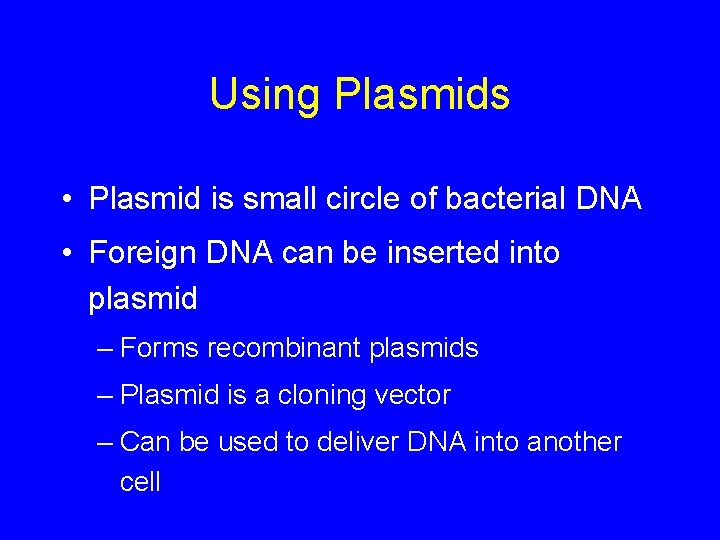 Using Plasmids

• Plasmid is small circle of bacterial DNA
• Foreign DNA can be inserted into plasmid
– Forms recombinant plasmids
– Plasmid is a cloning vector
– Can be used to deliver DNA into another cell